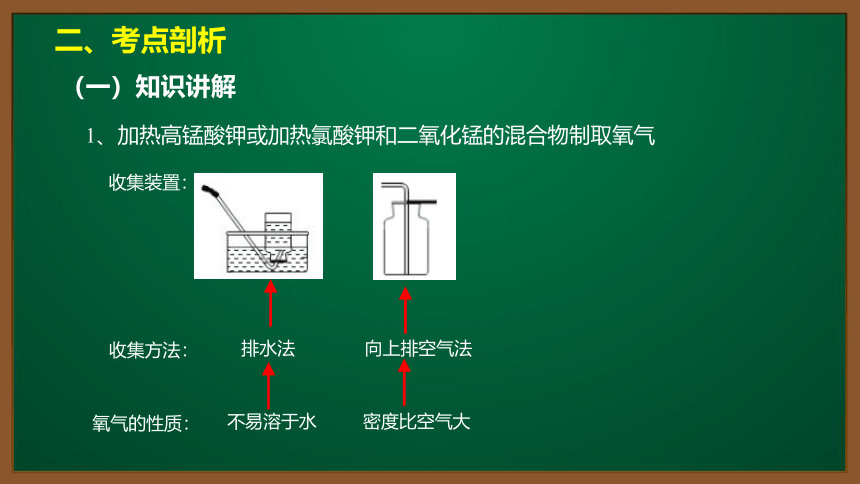 二、考点剖析

（一）知识讲解

1、加热高锰酸钾或加热氯酸钾和二氧化锰的混合物制取氧气

收集装置:

收集方法: 排水法 向上排空气法

氧气的性质: 不易溶于水 密度比空气大